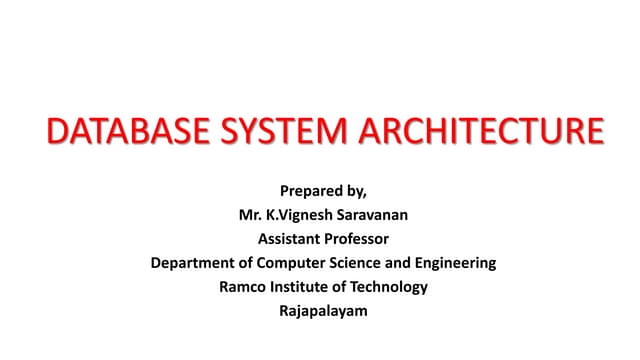 DATABASE SYSTEM ARCHITECTURE

Prepared by,
Mr. K.Vignesh Saravanan
Assistant Professor
Department of Computer Science and Engineering
Ramco Institute of Technology
Rajapalayam